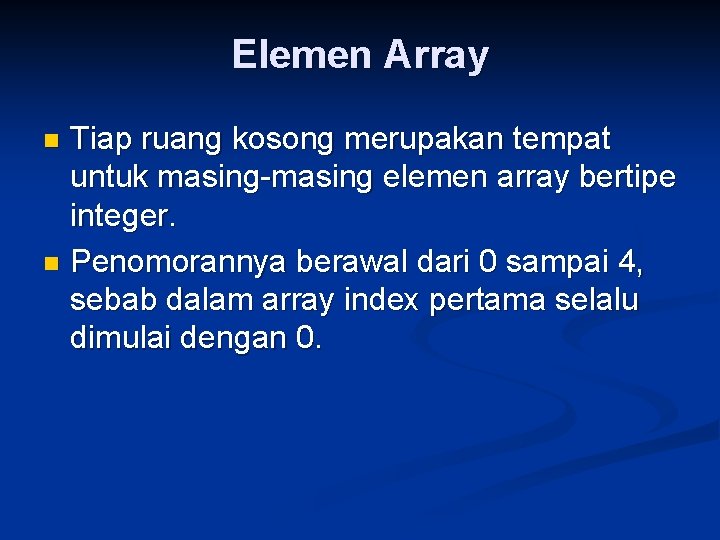 Elemen Array

Tiap ruang kosong merupakan tempat untuk masing-masing elemen array bertipe integer.

Penomorannya berawal dari 0 sampai 4, sebab dalam array index pertama selalu dimulai dengan 0.